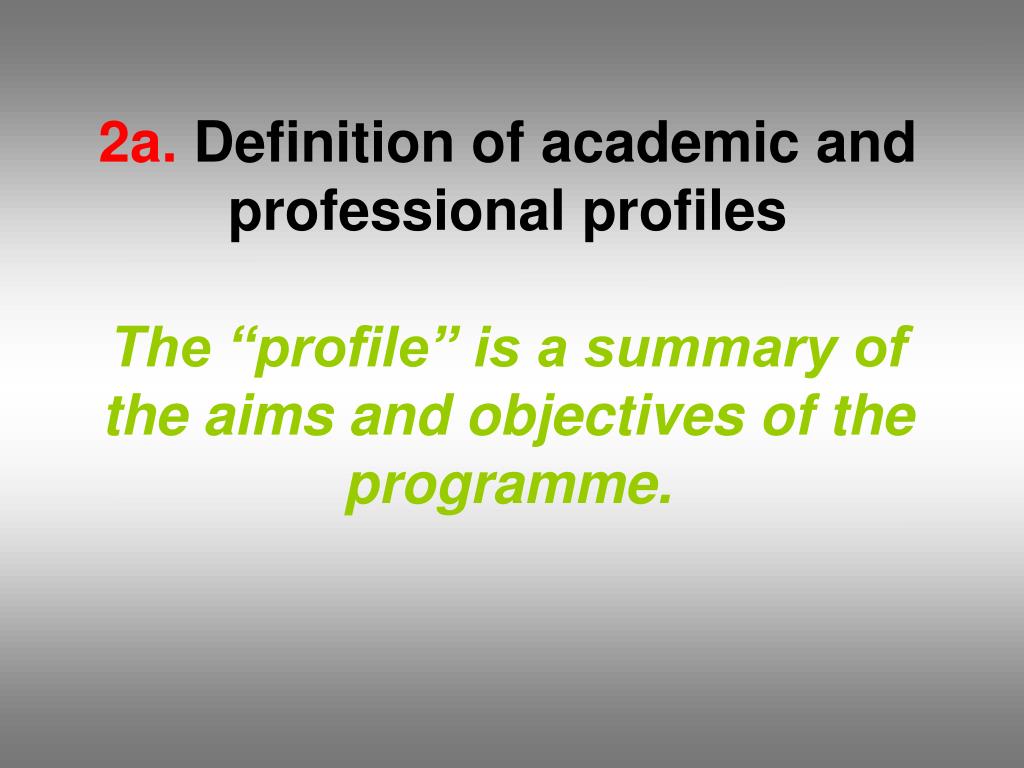 2a. Definition of academic and professional profiles

The “profile” is a summary of the aims and objectives of the programme.